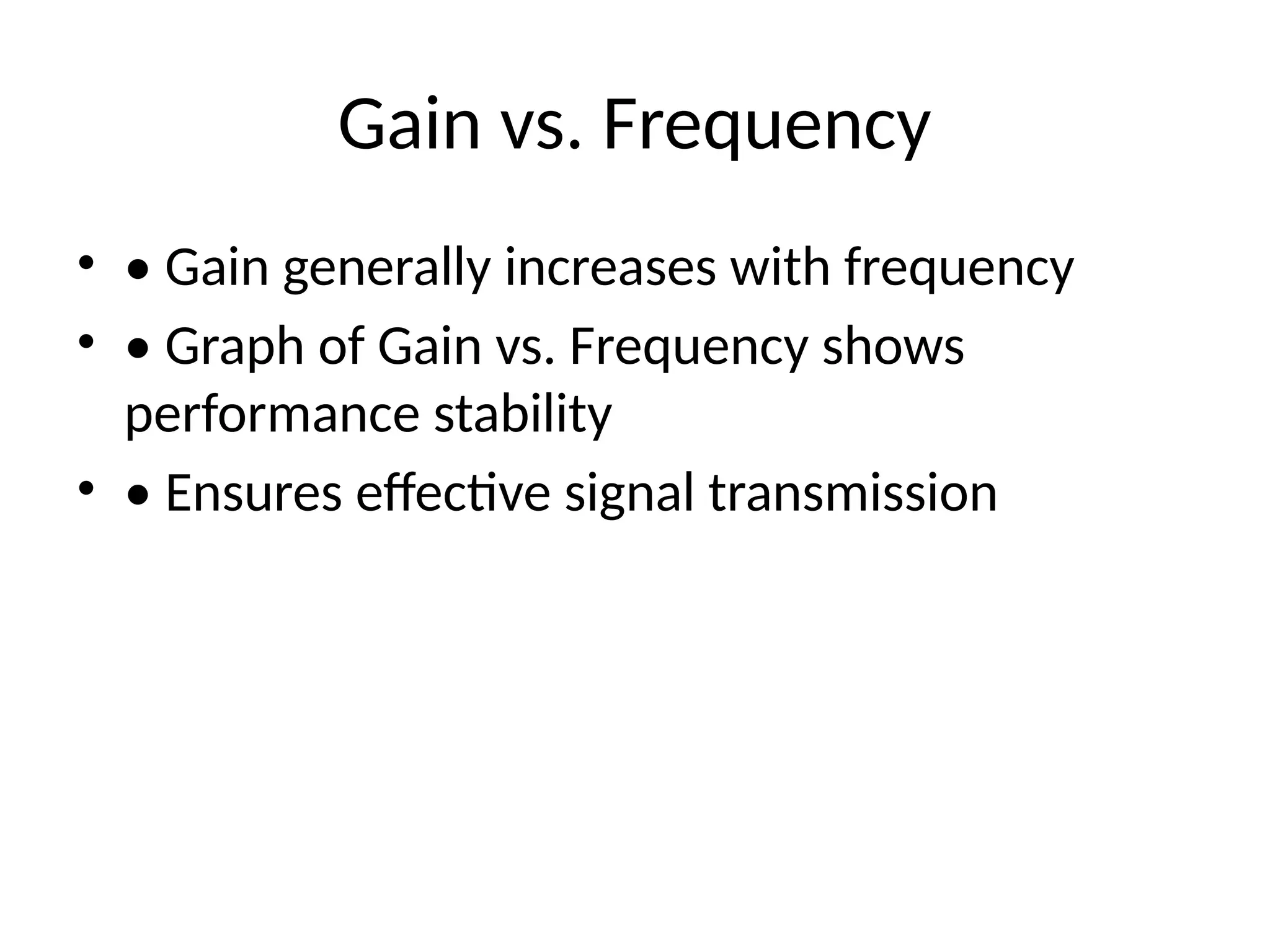 Gain vs. Frequency

• • Gain generally increases with frequency
• • Graph of Gain vs. Frequency shows performance stability
• • Ensures effective signal transmission